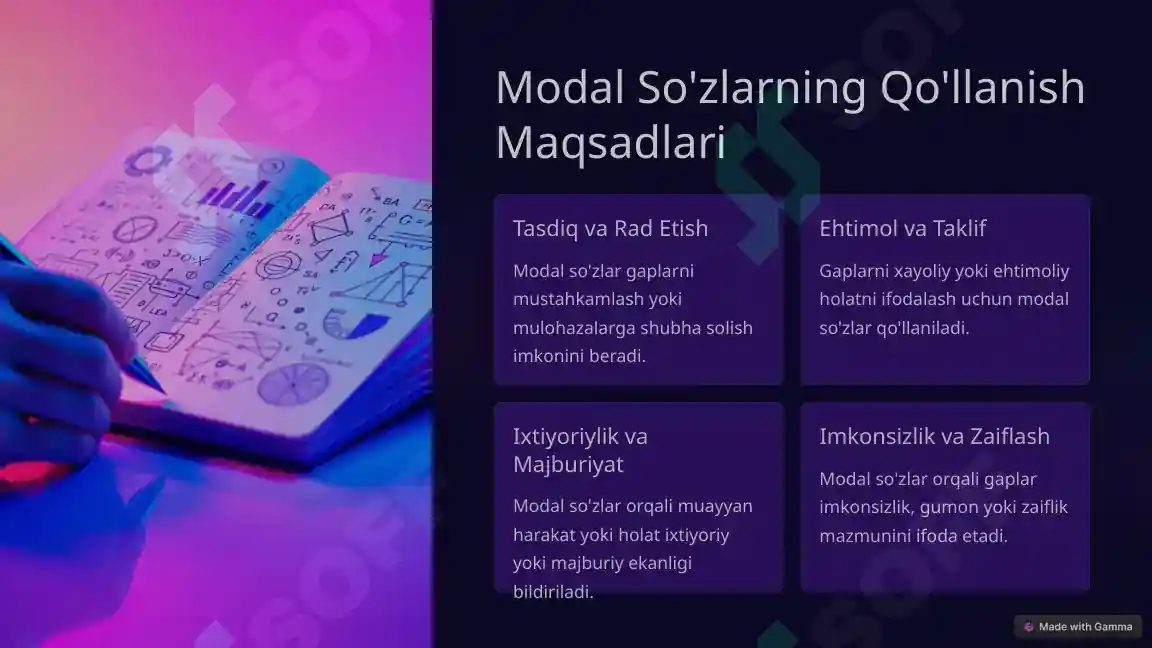 Modal So'zlarning Qo'llanish Maqsadlari

Tasdiq va Rad Etish

Modal so'zlar gaplarni mustahkamlash yoki mulohazalarga shubha solish imkonini beradi.

Ehtimol va Taklif

Gaplarni xayoliy yoki ehtimoliy holatni ifodalash uchun modal so'zlar qo'llaniladi.

Ixtiyoriylik va Majburiyat

Modal so'zlar orqali muayyan harakat yoki holat ixtiyoriy yoki majburiy ekanligi bildiriladi.

Imkonsizlik va Zaiflash

Modal so'zlar orqali gaplar imkonsizlik, gumon yoki zaiflik mazmunini ifoda etadi.

Made with Gamma